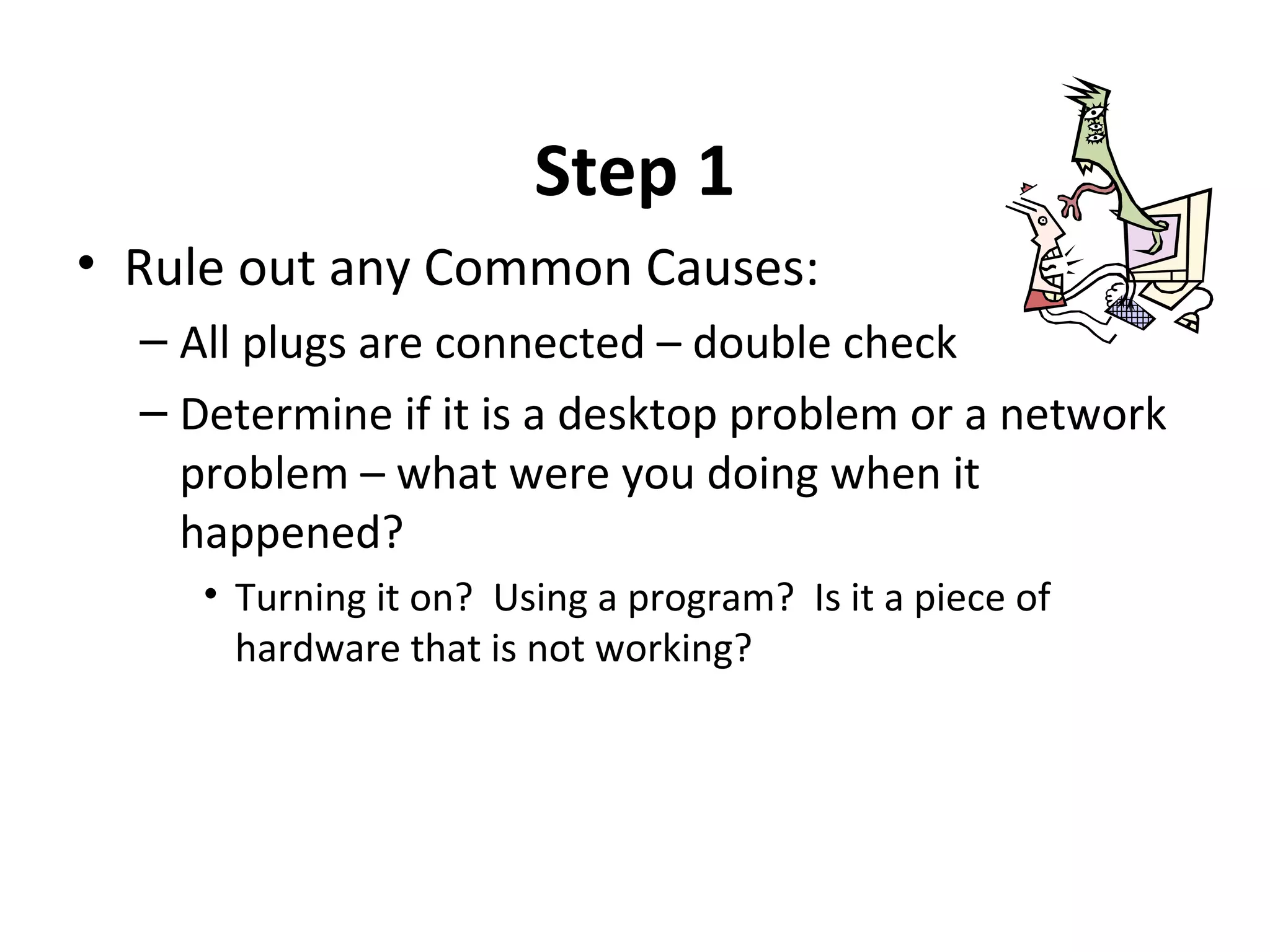 Step 1

• Rule out any Common Causes:
– All plugs are connected – double check
– Determine if it is a desktop problem or a network problem – what were you doing when it happened?
• Turning it on? Using a program? Is it a piece of hardware that is not working?